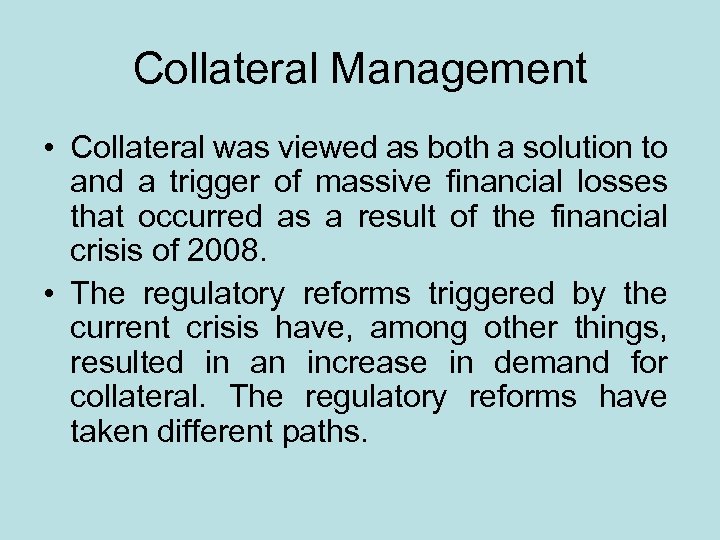 Collateral Management

• Collateral was viewed as both a solution to and a trigger of massive financial losses that occurred as a result of the financial crisis of 2008.

• The regulatory reforms triggered by the current crisis have, among other things, resulted in an increase in demand for collateral. The regulatory reforms have taken different paths.